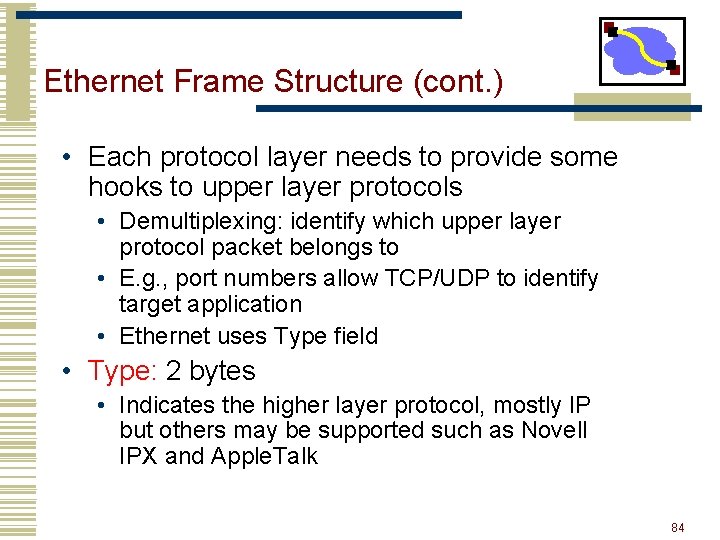 Ethernet Frame Structure (cont.)

• Each protocol layer needs to provide some hooks to upper layer protocols
  • Demultiplexing: identify which upper layer protocol packet belongs to
  • E.g., port numbers allow TCP/UDP to identify target application
  • Ethernet uses Type field
• Type: 2 bytes
  • Indicates the higher layer protocol, mostly IP but others may be supported such as Novell IPX and AppleTalk

84